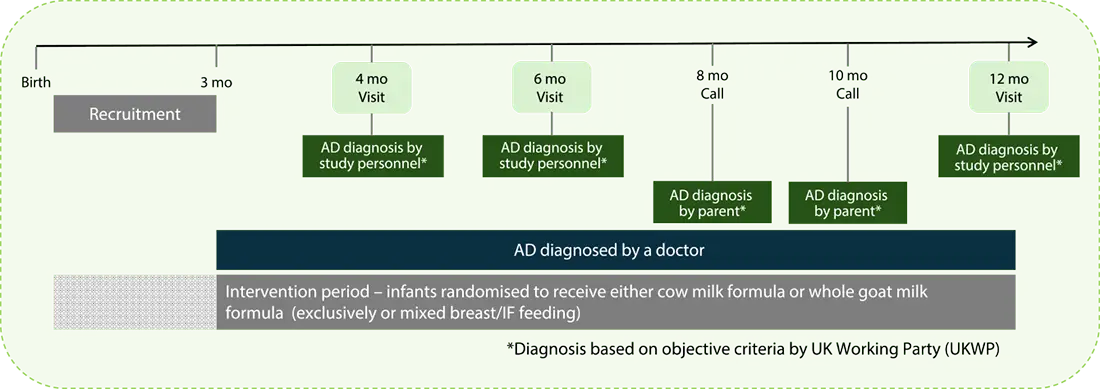 Birth

3 mo

4 mo
Visit

6 mo
Visit

8 mo
Call

10 mo
Call

12 mo
Visit

Recruitment

AD diagnosis by study personnel*

AD diagnosis by study personnel*

AD diagnosis by parent*

AD diagnosis by parent*

AD diagnosis by study personnel*

AD diagnosed by a doctor

Intervention period – infants randomised to receive either cow milk formula or whole goat milk formula (exclusively or mixed breast/IF feeding)

*Diagnosis based on objective criteria by UK Working Party (UKWP)